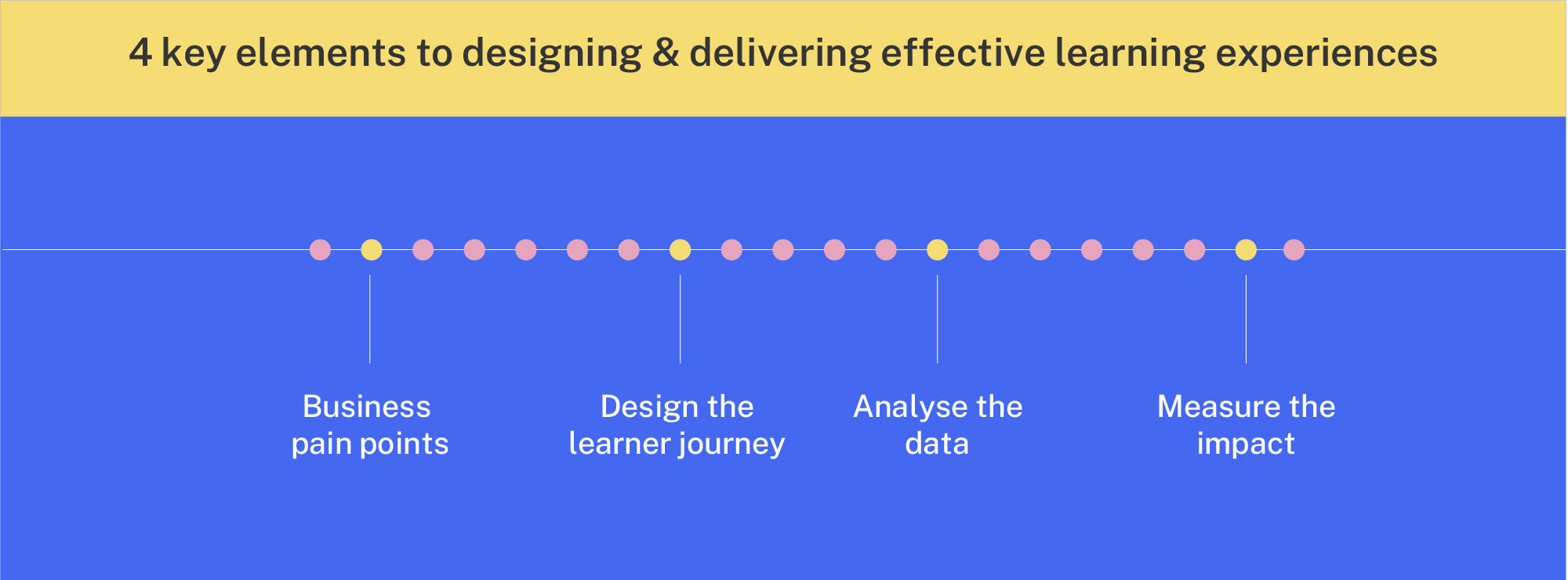 4 key elements to designing & delivering effective learning experiences

Business pain points

Design the learner journey

Analyse the data

Measure the impact